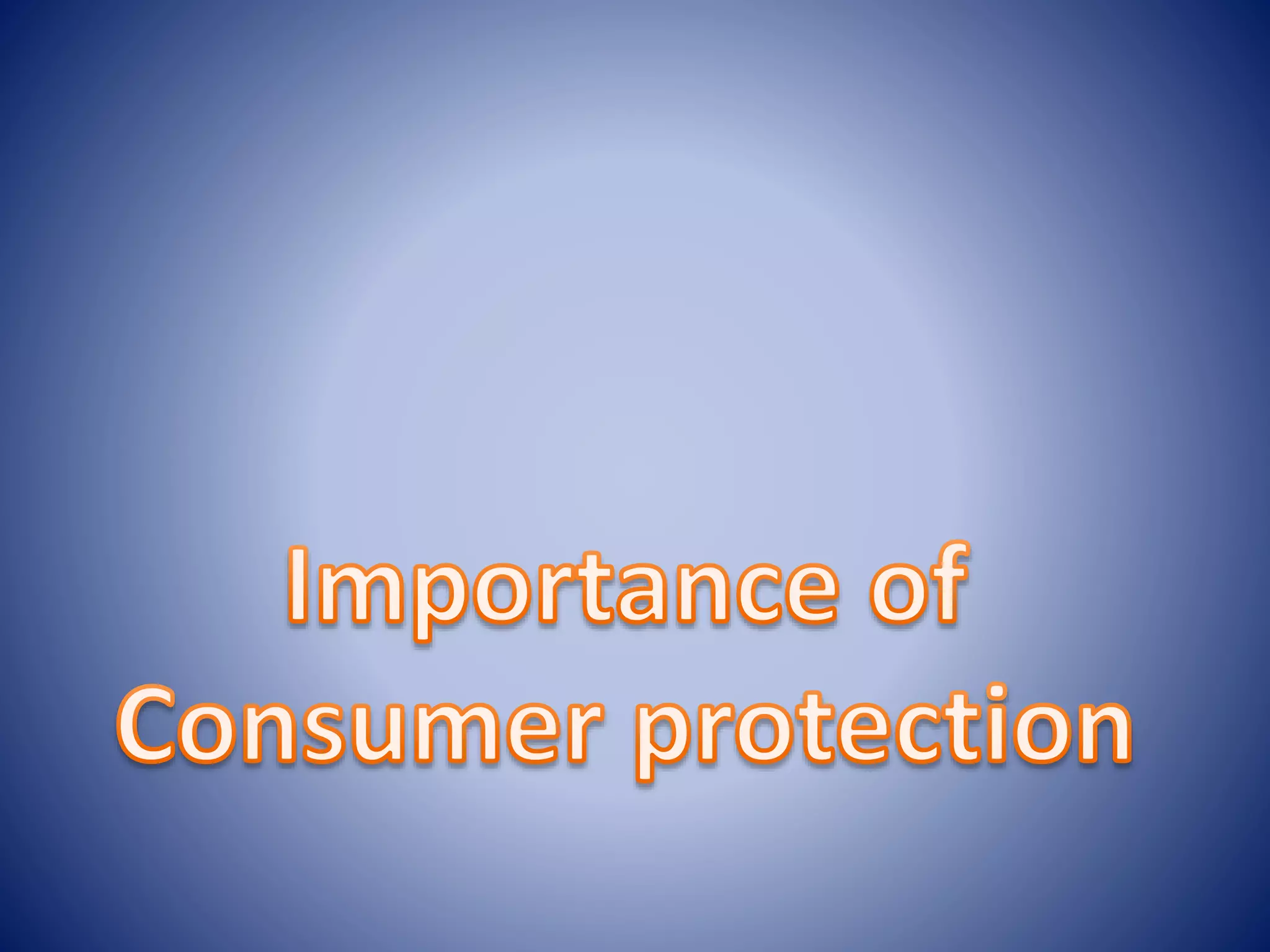 Importance of Consumer protection